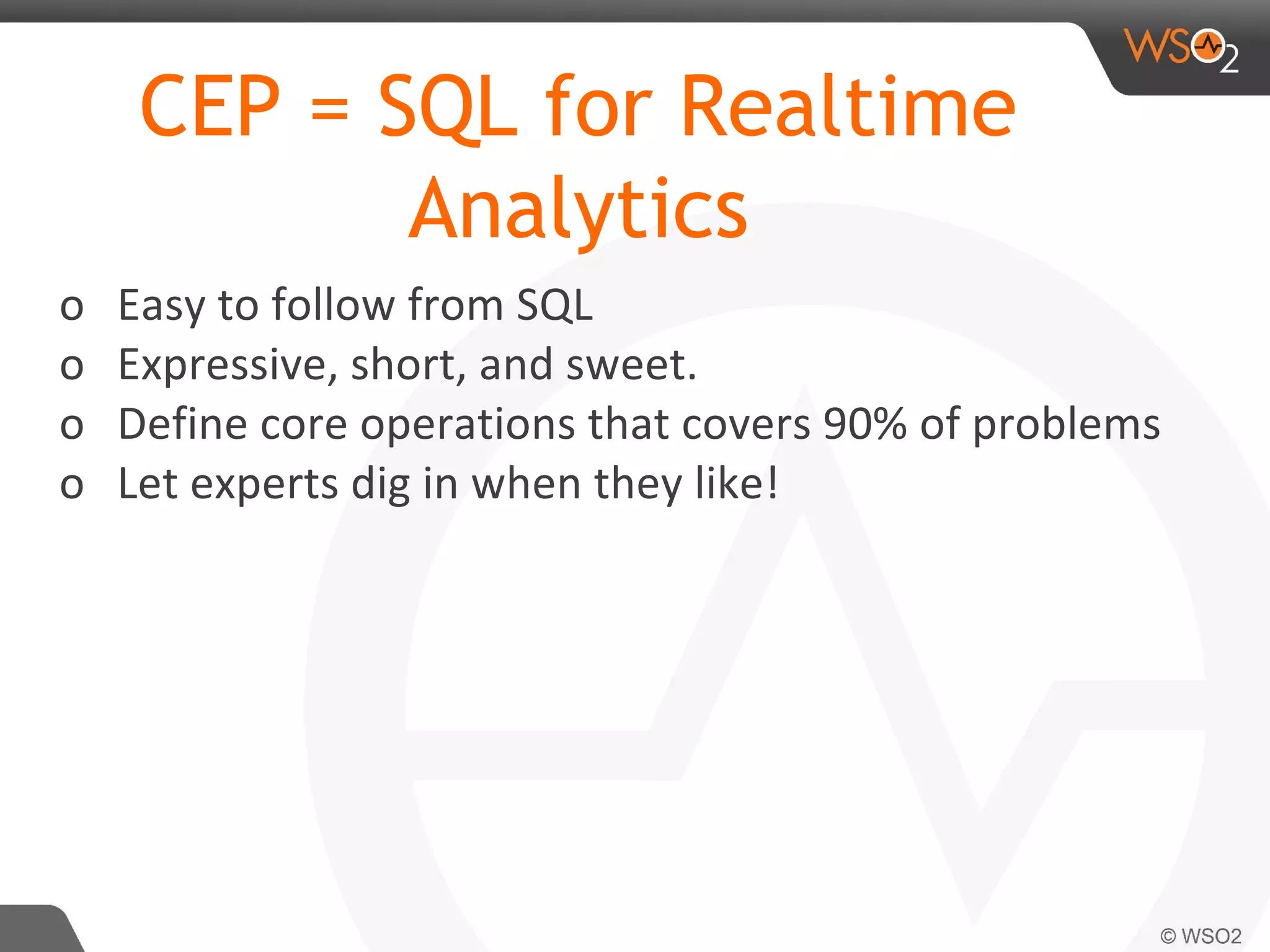 WSO2

CEP = SQL for Realtime Analytics

o Easy to follow from SQL
o Expressive, short, and sweet.
o Define core operations that covers 90% of problems
o Let experts dig in when they like!

© WSO2